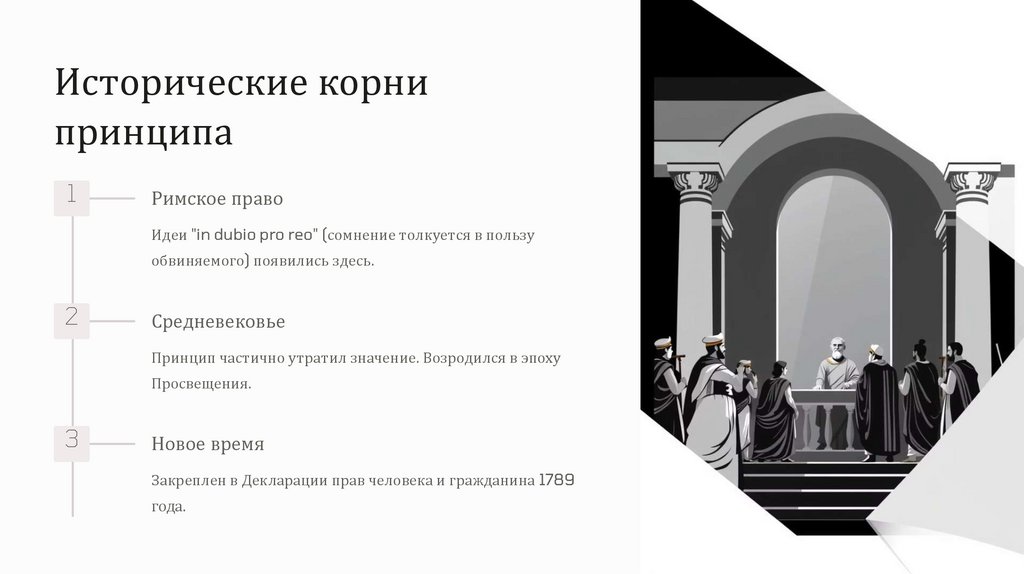 Исторические корни принципа

1

Римское право

Идеи "in dubio pro reo" (сомнение толкуется в пользу обвиняемого) появились здесь.

2

Средневековье

Принцип частично утратил значение. Возродился в эпоху Просвещения.

3

Новое время

Закреплен в Декларации прав человека и гражданина 1789 года.